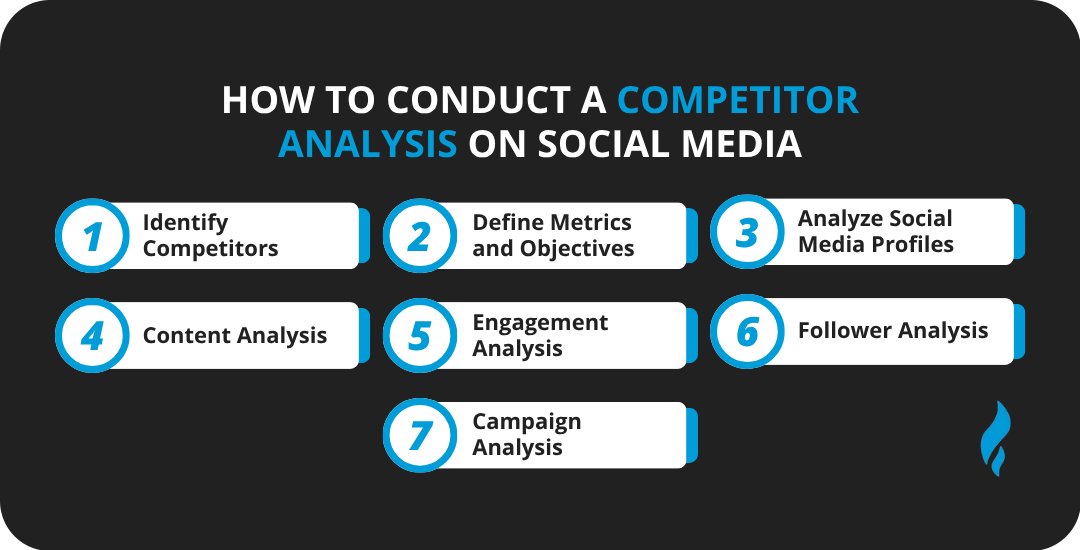 HOW TO CONDUCT A COMPETITOR ANALYSIS ON SOCIAL MEDIA

1 Identify Competitors

2 Define Metrics and Objectives

3 Analyze Social Media Profiles

4 Content Analysis

5 Engagement Analysis

6 Follower Analysis

7 Campaign Analysis